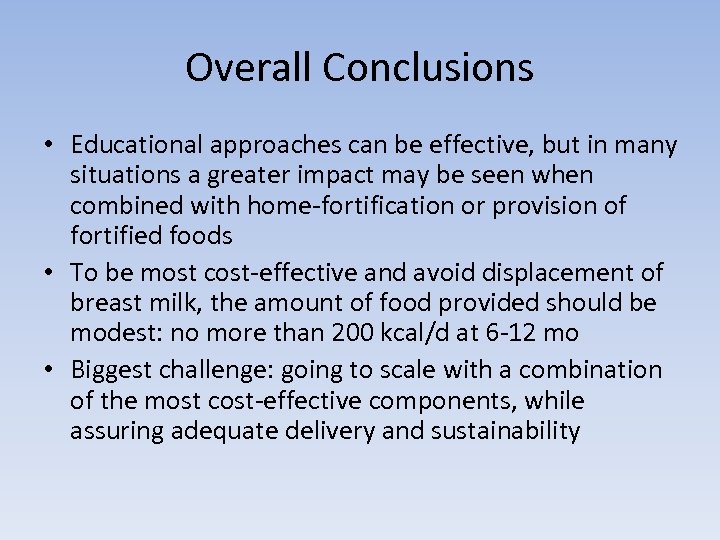 Overall Conclusions

• Educational approaches can be effective, but in many situations a greater impact may be seen when combined with home-fortification or provision of fortified foods
• To be most cost-effective and avoid displacement of breast milk, the amount of food provided should be modest: no more than 200 kcal/d at 6-12 mo
• Biggest challenge: going to scale with a combination of the most cost-effective components, while assuring adequate delivery and sustainability